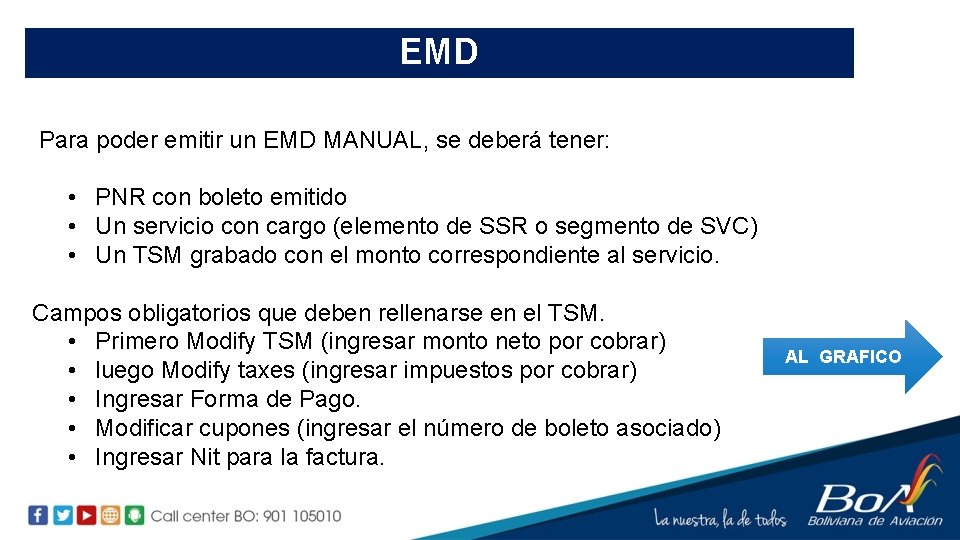 EMD

Para poder emitir un EMD MANUAL, se deberá tener:

• PNR con boleto emitido
• Un servicio con cargo (elemento de SSR o segmento de SVC)
• Un TSM grabado con el monto correspondiente al servicio.

Campos obligatorios que deben rellenarse en el TSM.
• Primero Modify TSM (ingresar monto neto por cobrar)
• luego Modify taxes (ingresar impuestos por cobrar)
• Ingresar Forma de Pago.
• Modificar cupones (ingresar el número de boleto asociado)
• Ingresar Nit para la factura.

AL GRAFICO

Call center BO: 901 105010

La nuestra, la de todos

BoA
Boliviana de Aviación